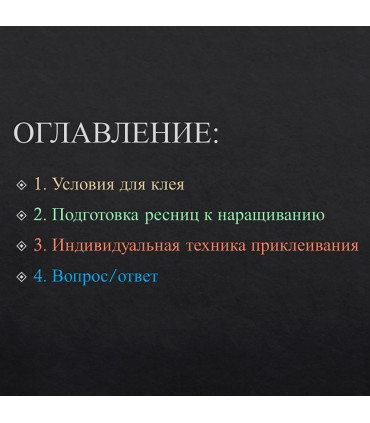 ОГЛАВЛЕНИЕ:

1. Условия для клея

2. Подготовка ресниц к наращиванию

3. Индивидуальная техника приклеивания

4. Вопрос/ответ